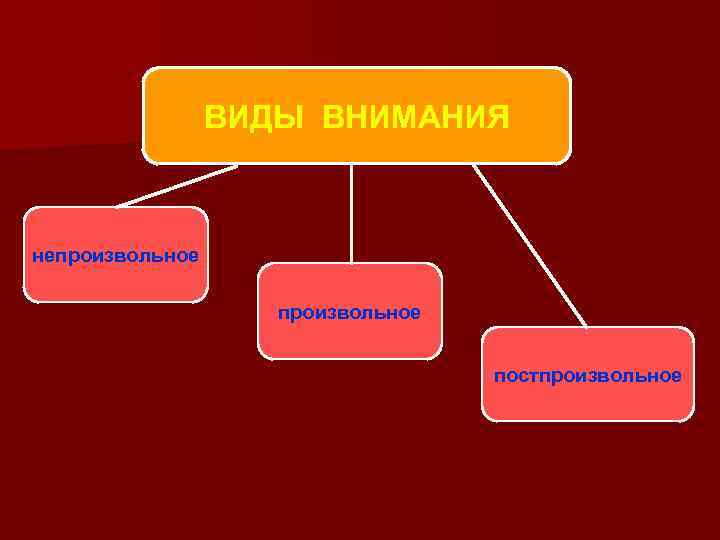 ВИДЫ ВНИМАНИЯ

непроизвольное

произвольное

постпроизвольное